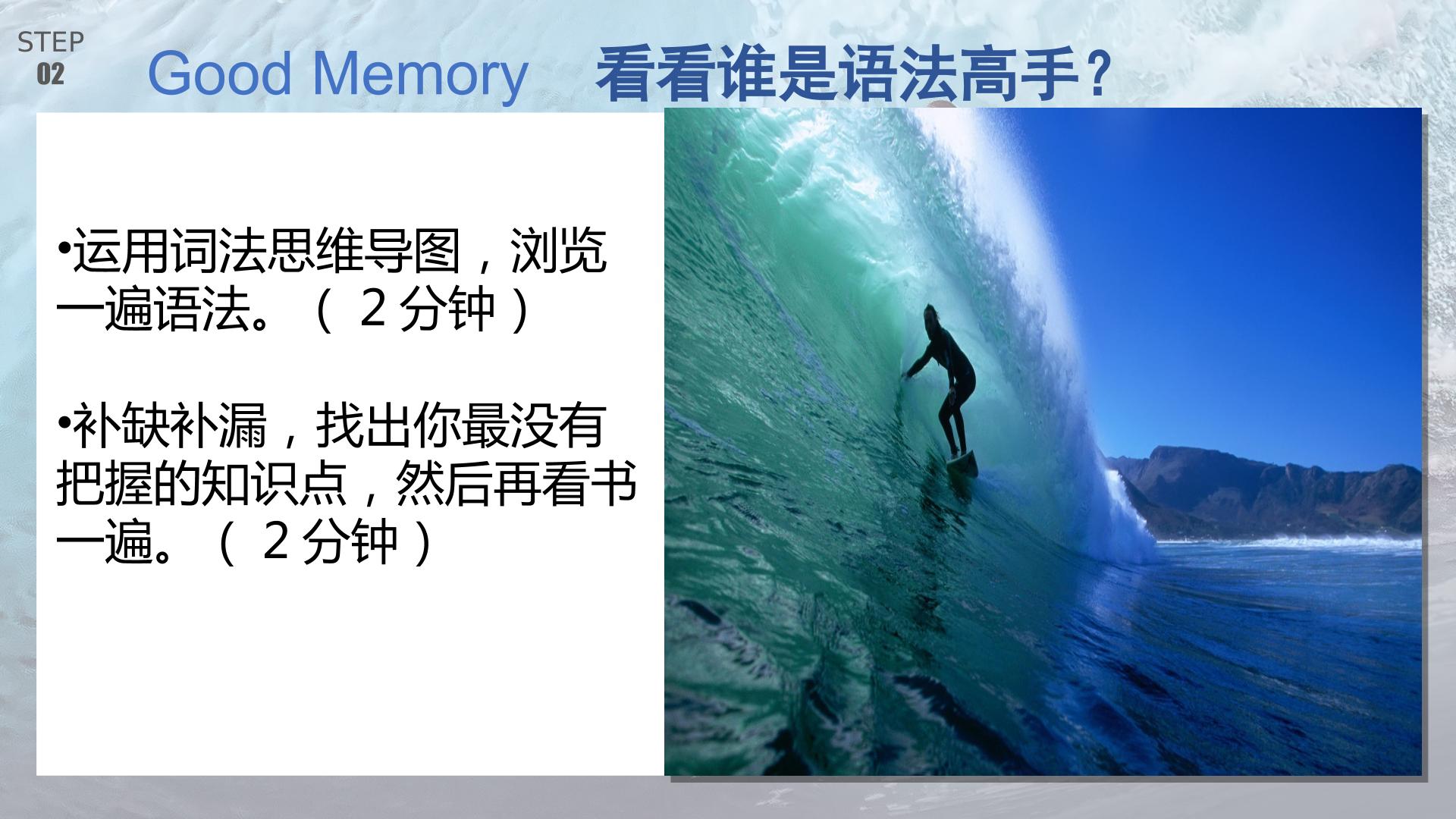 STEP
02

Good Memory 看看谁是语法高手？

• 运用词法思维导图，浏览一遍语法。（2分钟）

• 补缺补漏，找出你最没有把握的知识点，然后再看书一遍。（2分钟）